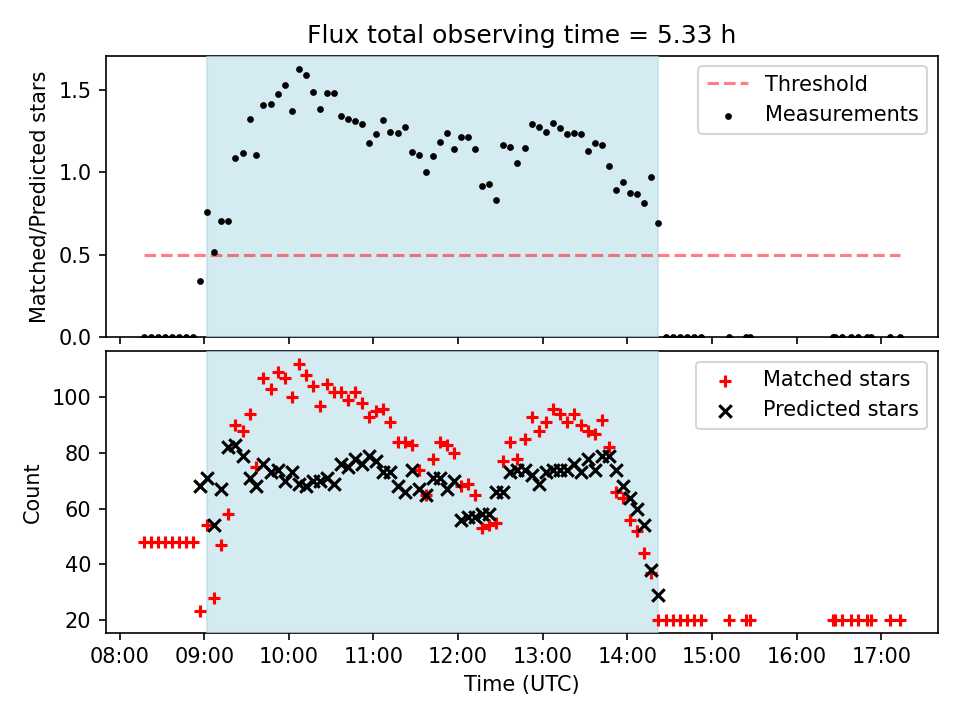 Flux total observing time = 5.33 h

Matched/Predicted stars

1.5
1.0
0.5
0.0

Threshold
Measurements

Count

100
80
60
40
20

Matched stars
Predicted stars

08:00 09:00 10:00 11:00 12:00 13:00 14:00 15:00 16:00 17:00

Time (UTC)